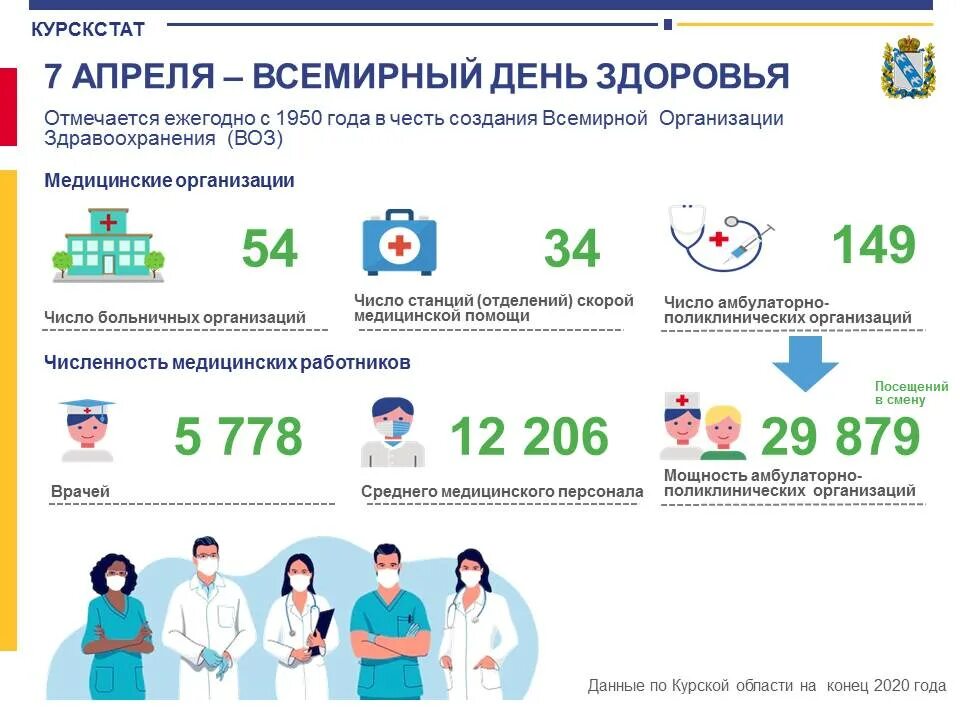 КУРСКСТАТ

7 АПРЕЛЯ – ВСЕМИРНЫЙ ДЕНЬ ЗДОРОВЬЯ

Отмечается ежегодно с 1950 года в честь создания Всемирной Организации Здравоохранения (ВОЗ)

Медицинские организации

54

Число больничных организаций

34

Число станций (отделений) скорой медицинской помощи

149

Число амбулаторно-поликлинических организаций

Численность медицинских работников

5 778

Врачей

12 206

Среднего медицинского персонала

Посещений в смену

29 879

Мощность амбулаторно-поликлинических организаций

Данные по Курской области на конец 2020 года